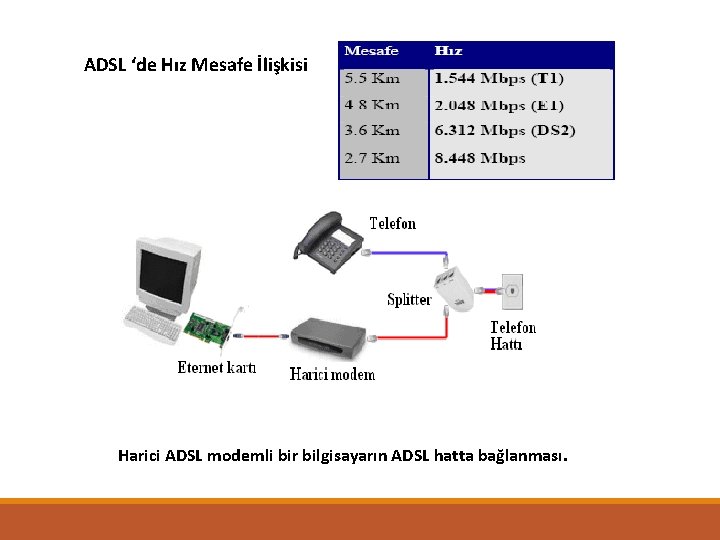 ADSL ‘de Hız Mesafe İlişkisi

| Mesafe | Hız |
|---|---|
| 5.5 Km | 1.544 Mbps (T1) |
| 4.8 Km | 2.048 Mbps (E1) |
| 3.6 Km | 6.312 Mbps (DS2) |
| 2.7 Km | 8.448 Mbps |

Telefon

Splitter

Telefon Hattı

Eternet kartı

Harici modem

Harici ADSL modemli bir bilgisayarın ADSL hatta bağlanması.